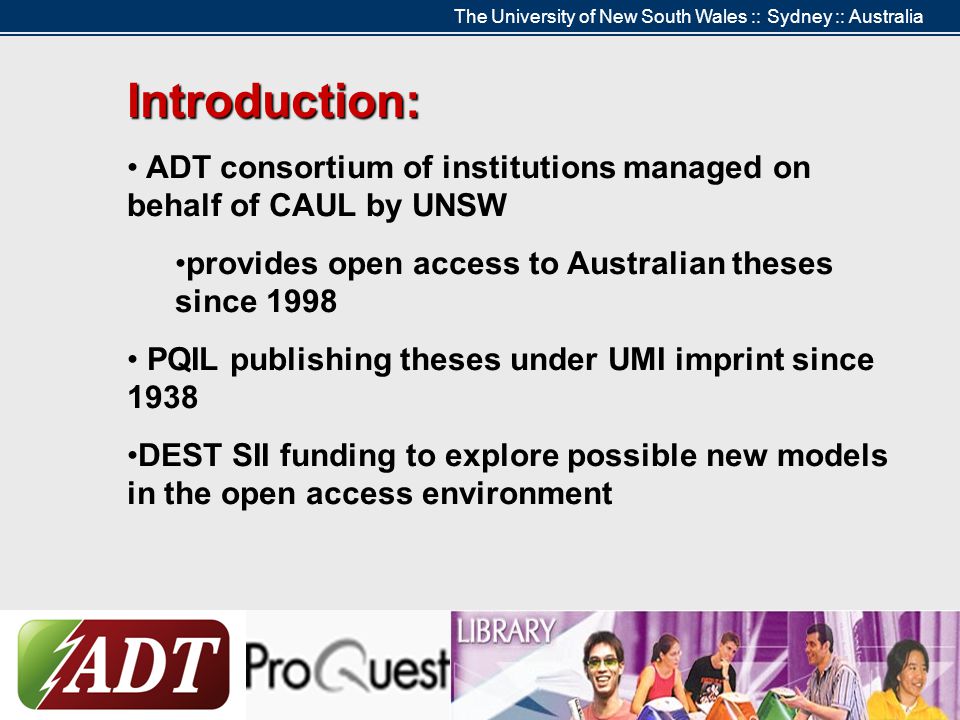 The University of New South Wales :: Sydney :: Australia

Introduction:

• ADT consortium of institutions managed on behalf of CAUL by UNSW

•provides open access to Australian theses since 1998

• PQIL publishing theses under UMI imprint since 1938

•DEST SII funding to explore possible new models in the open access environment

ADT ProQuest LIBRARY